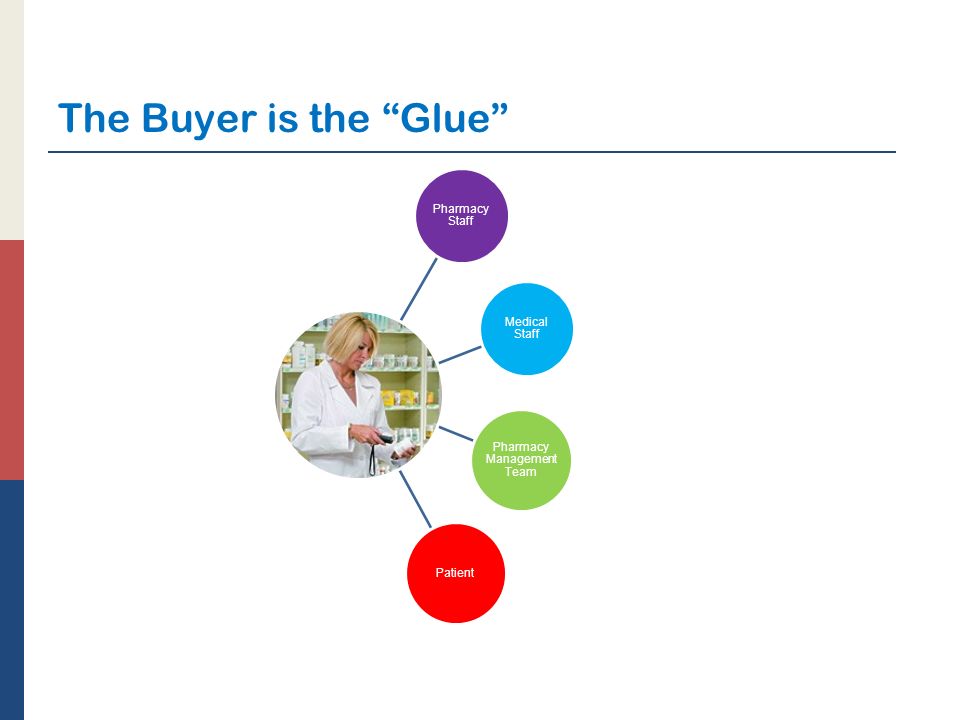 The Buyer is the “Glue”

Pharmacy Staff

Medical Staff

Pharmacy Management Team

Patient